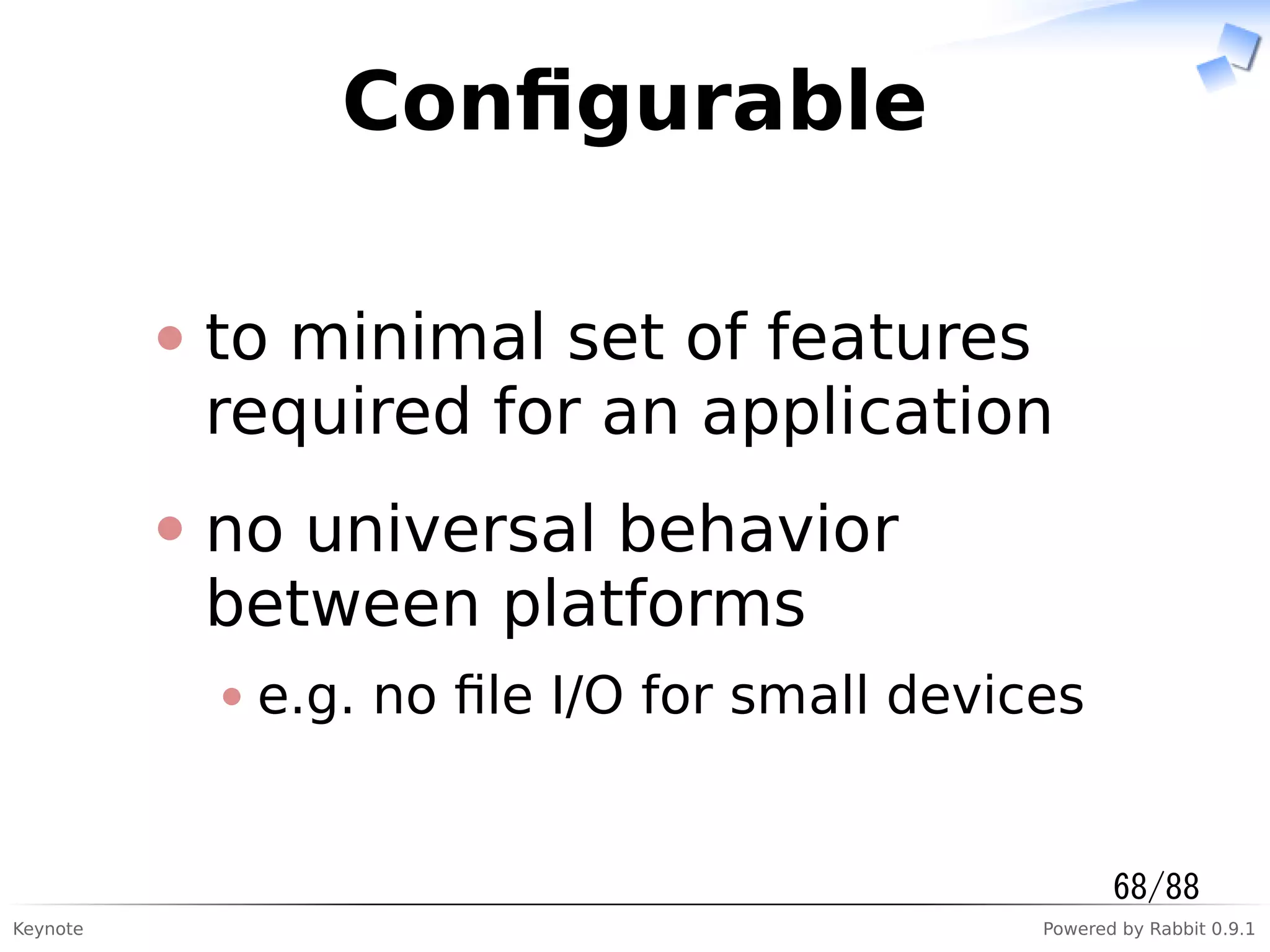 Configurable

- to minimal set of features required for an application

- no universal behavior between platforms
  - e.g. no file I/O for small devices

68/88

Keynote

Powered by Rabbit 0.9.1